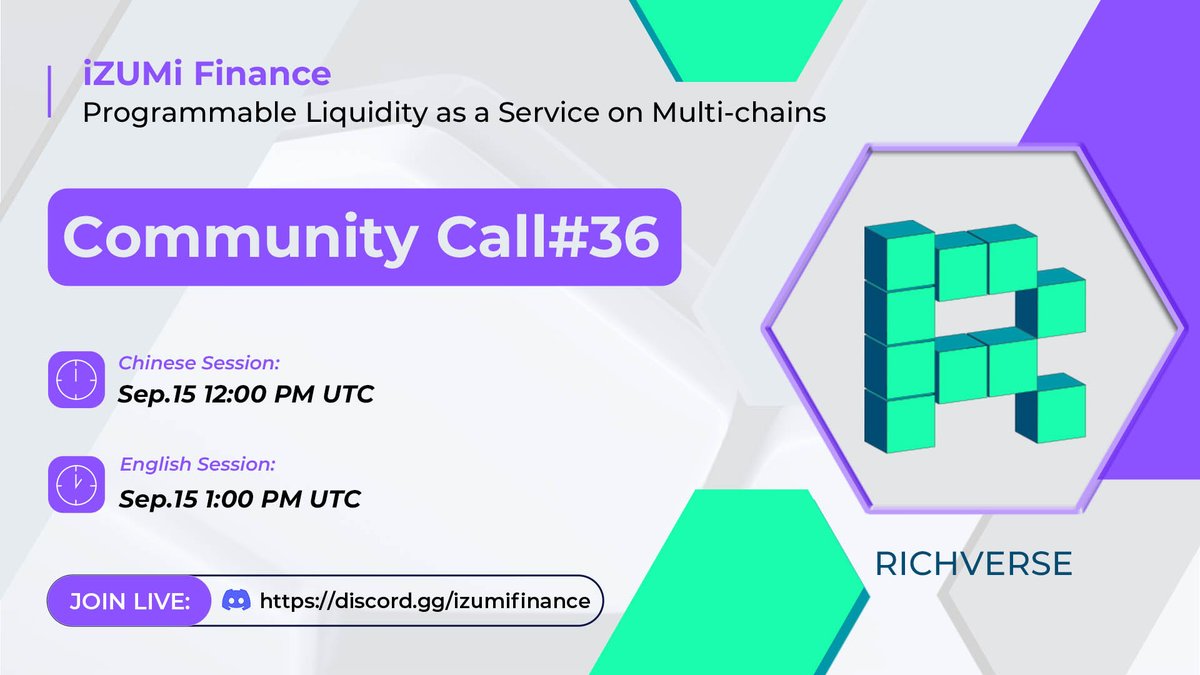 iZUMi Finance
Programmable Liquidity as a Service on Multi-chains

Community Call#36

Chinese Session:
Sep.15 12:00 PM UTC

English Session:
Sep.15 1:00 PM UTC

JOIN LIVE: https://discord.gg/izumifinance

RICHVERSE